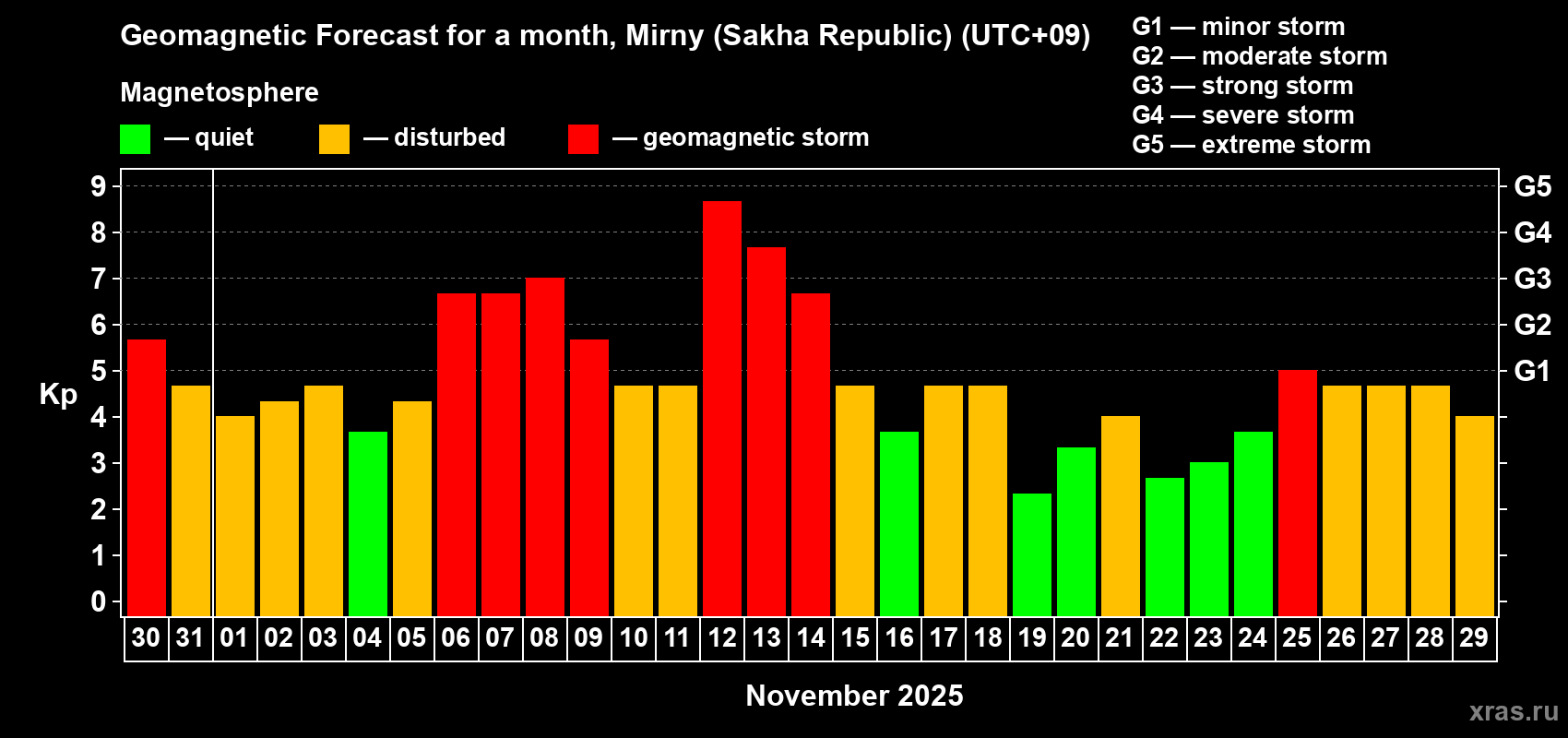 Geomagnetic Forecast for a month, Mirny (Sakha Republic) (UTC+09)

Magnetosphere

— quiet — disturbed — geomagnetic storm

G1 — minor storm
G2 — moderate storm
G3 — strong storm
G4 — severe storm
G5 — extreme storm

Kp

9
8
7
6
5
4
3
2
1
0

G5
G4
G3
G2
G1

30 31 01 02 03 04 05 06 07 08 09 10 11 12 13 14 15 16 17 18 19 20 21 22 23 24 25 26 27 28 29

November 2025

xras.ru